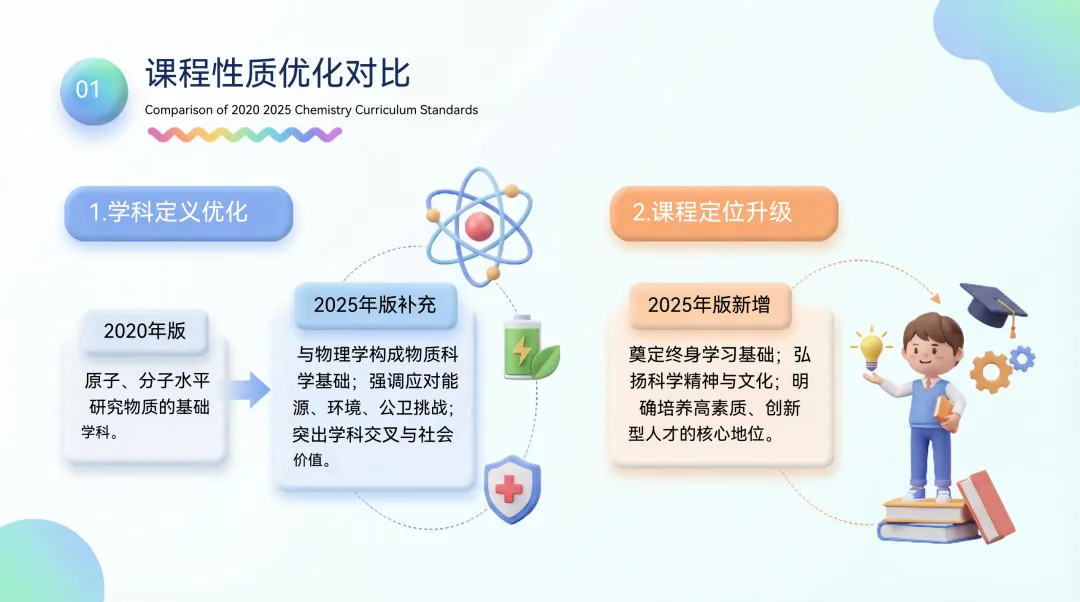 01

课程性质优化对比

Comparison of 2020 2025 Chemistry Curriculum Standards

1.学科定义优化

2020年版

原子、分子水平研究物质的基础学科。

2025年版补充

与物理学构成物质科学基础；强调应对能源、环境、公卫挑战；突出学科交叉与社会价值。

2.课程定位升级

2025年版新增

奠定终身学习基础；弘扬科学精神与文化；明确培养高素质、创新型人才的核心地位。